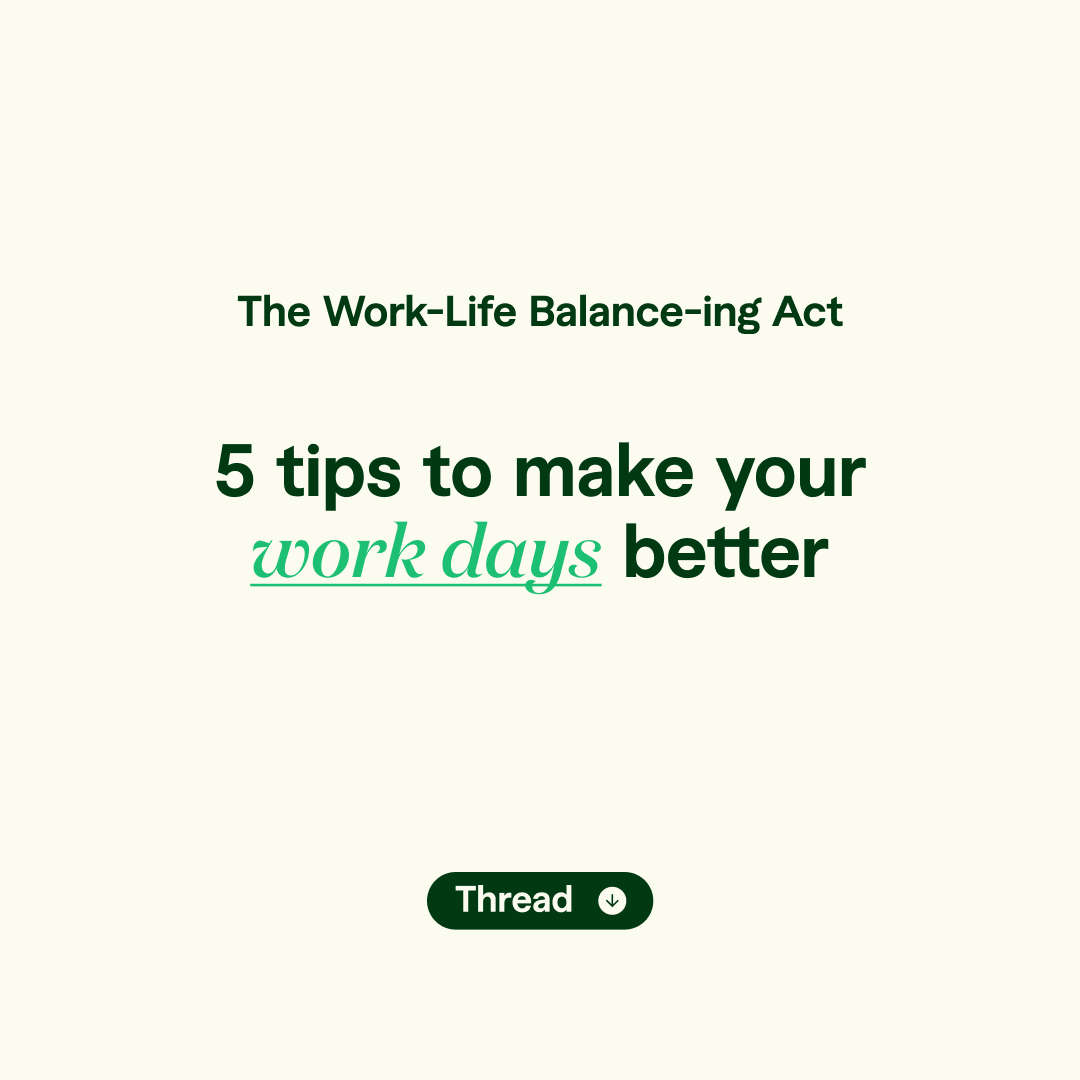 The Work-Life Balance-ing Act

5 tips to make your work days better

Thread